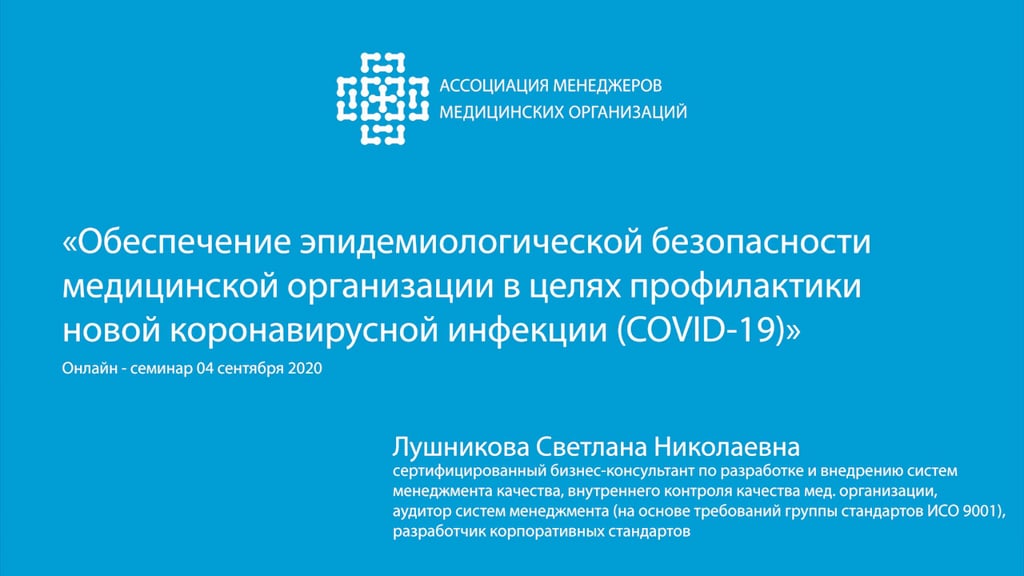 АССОЦИАЦИЯ МЕНЕДЖЕРОВ
МЕДИЦИНСКИХ ОРГАНИЗАЦИЙ

«Обеспечение эпидемиологической безопасности медицинской организации в целях профилактики новой коронавирусной инфекции (COVID-19)»

Онлайн - семинар 04 сентября 2020

Лушникова Светлана Николаевна
сертифицированный бизнес-консультант по разработке и внедрению систем менеджмента качества, внутреннего контроля качества мед. организации, аудитор систем менеджмента (на основе требований группы стандартов ИСО 9001), разработчик корпоративных стандартов